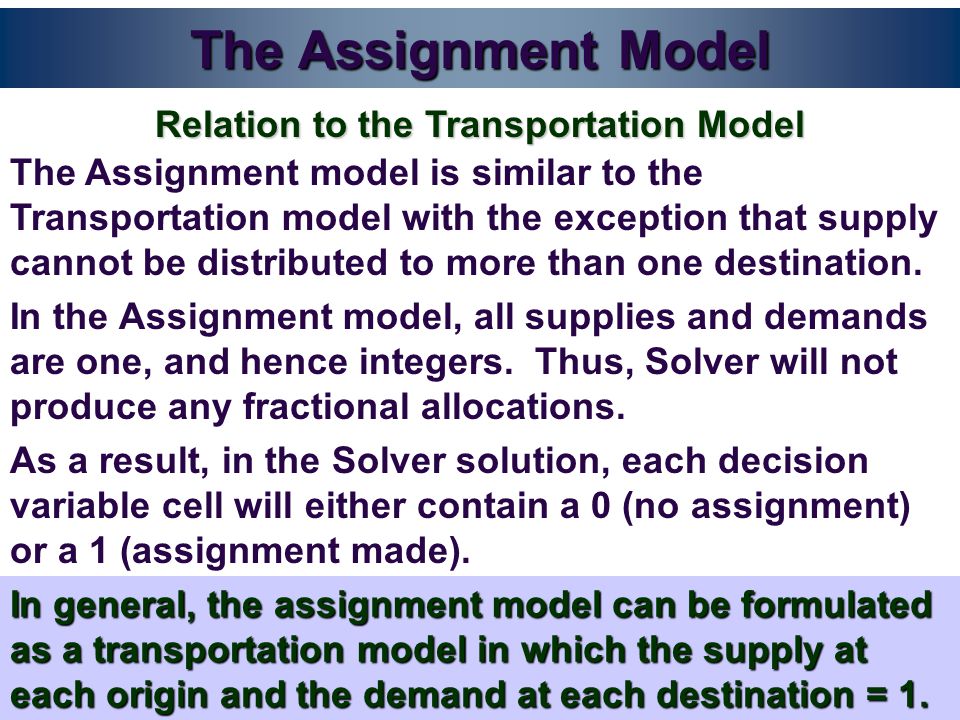 The Assignment Model

Relation to the Transportation Model

The Assignment model is similar to the Transportation model with the exception that supply cannot be distributed to more than one destination.

In the Assignment model, all supplies and demands are one, and hence integers. Thus, Solver will not produce any fractional allocations.

As a result, in the Solver solution, each decision variable cell will either contain a 0 (no assignment) or a 1 (assignment made).

In general, the assignment model can be formulated as a transportation model in which the supply at each origin and the demand at each destination = 1.